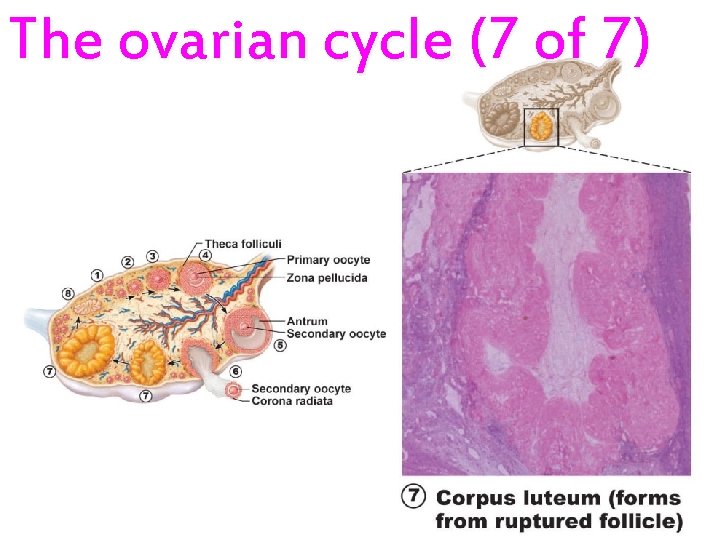 The ovarian cycle (7 of 7)

Theca folliculi
Primary oocyte
Zona pellucida
Antrum
Secondary oocyte
Secondary oocyte
Corona radiata

1
2
3
4
5
6
7
7
8

7 Corpus luteum (forms from ruptured follicle)